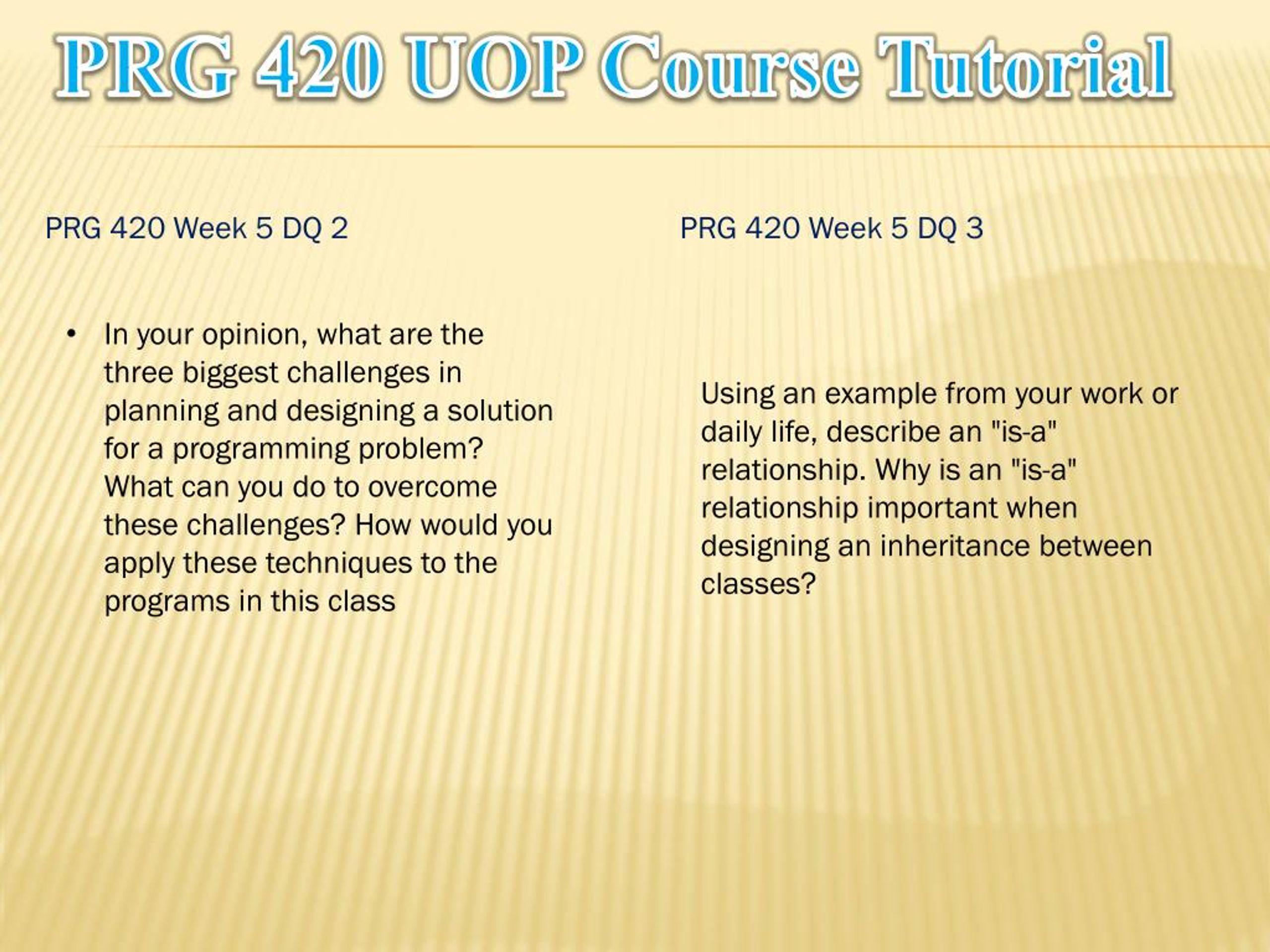 PRG 420 UOP Course Tutorial

PRG 420 Week 5 DQ 2

• In your opinion, what are the three biggest challenges in planning and designing a solution for a programming problem? What can you do to overcome these challenges? How would you apply these techniques to the programs in this class

PRG 420 Week 5 DQ 3

Using an example from your work or daily life, describe an "is-a" relationship. Why is an "is-a" relationship important when designing an inheritance between classes?